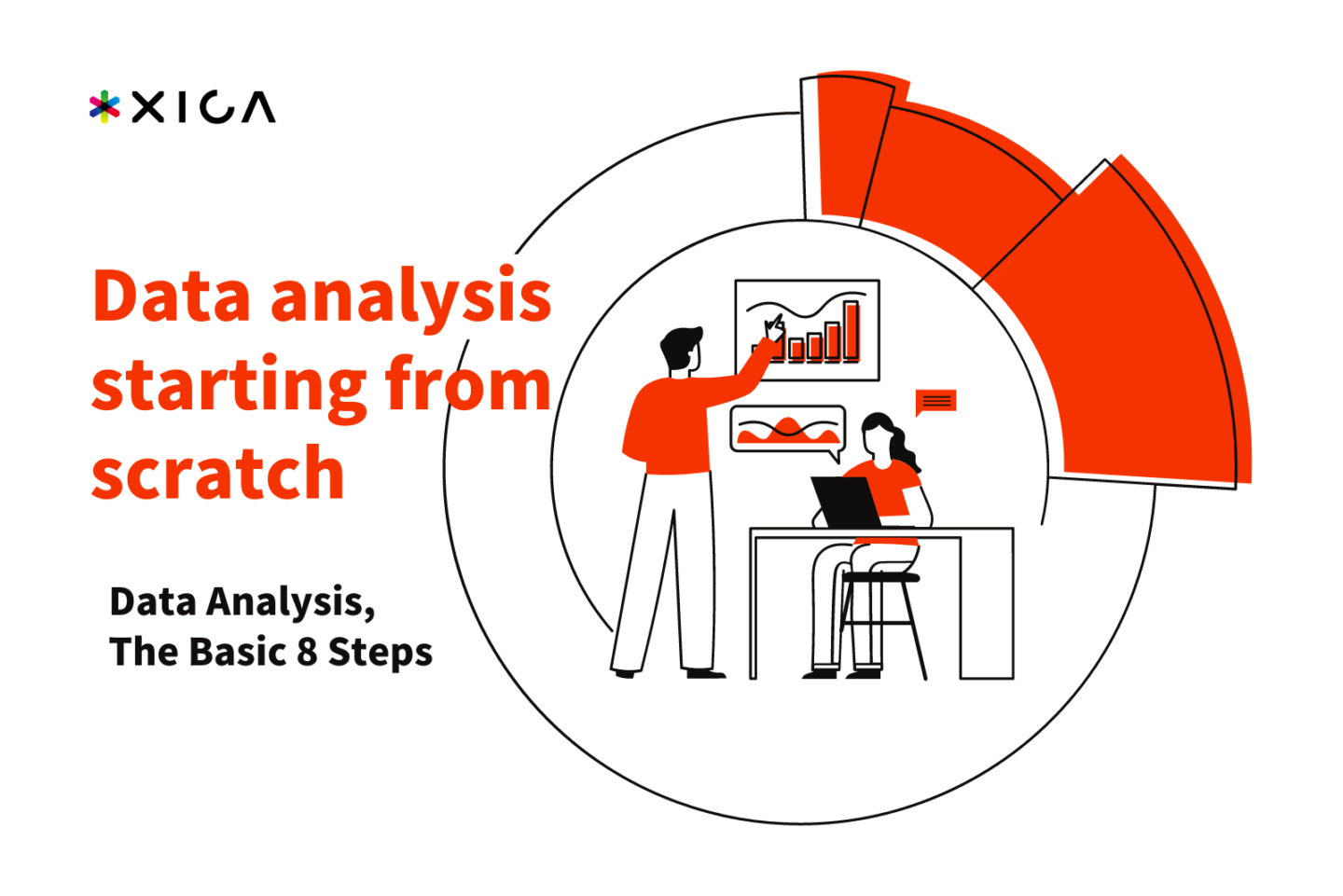 XICA

Data analysis starting from scratch

Data Analysis,
The Basic 8 Steps